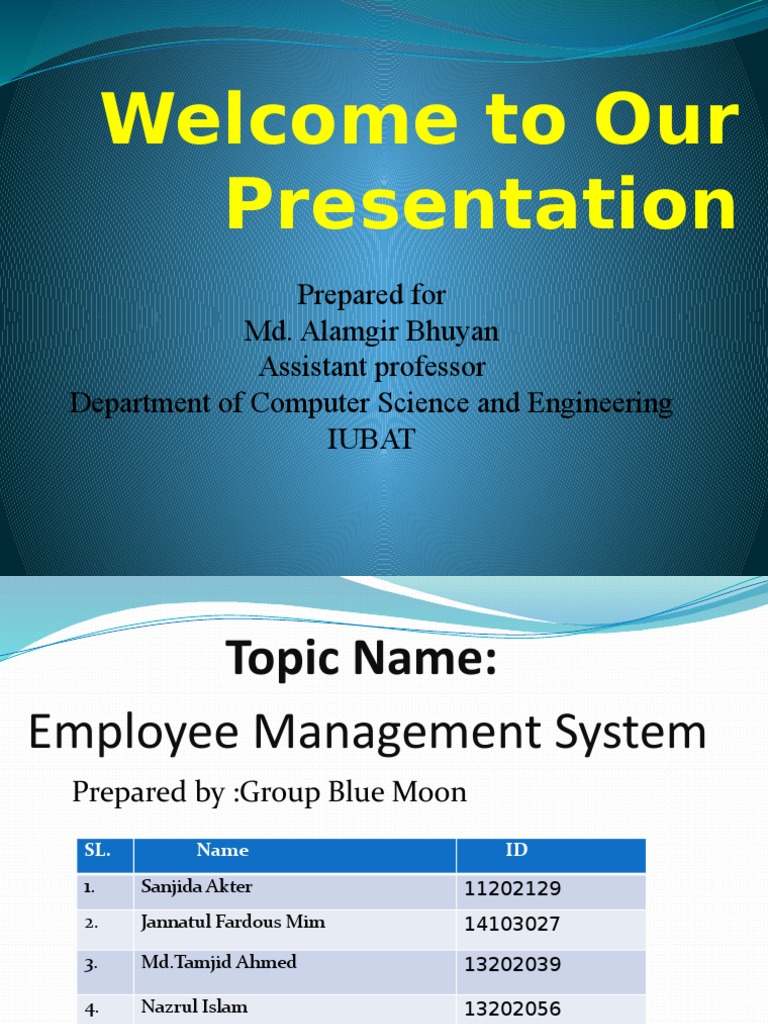 Welcome to Our Presentation

Prepared for
Md. Alamgir Bhuyan
Assistant professor
Department of Computer Science and Engineering
IUBAT

Topic Name:

Employee Management System

Prepared by :Group Blue Moon

| SL. | Name | ID |
|---|---|---|
| 1. | Sanjida Akter | 11202129 |
| 2. | Jannatul Fardous Mim | 14103027 |
| 3. | Md.Tamjid Ahmed | 13202039 |
| 4. | Nazrul Islam | 13202056 |